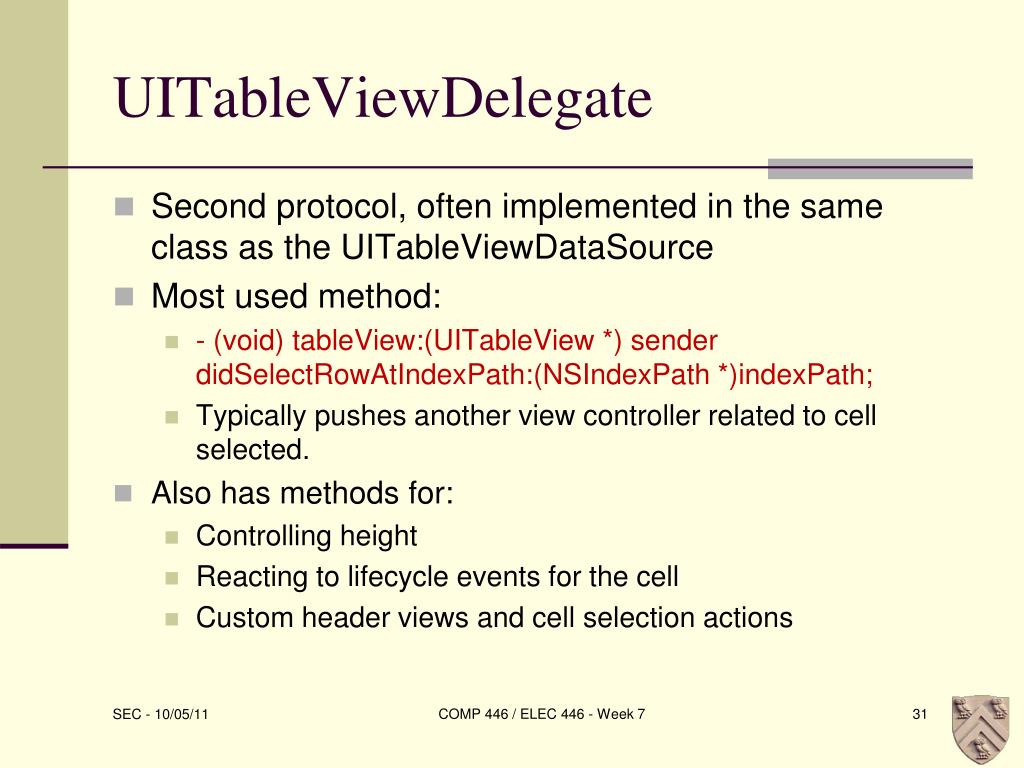 UITableViewDelegate

Second protocol, often implemented in the same class as the UITableViewDataSource

Most used method:

- (void) tableView:(UITableView *) sender didSelectRowAtIndexPath:(NSIndexPath *)indexPath;

Typically pushes another view controller related to cell selected.

Also has methods for:

Controlling height

Reacting to lifecycle events for the cell

Custom header views and cell selection actions

SEC - 10/05/11

COMP 446 / ELEC 446 - Week 7

31